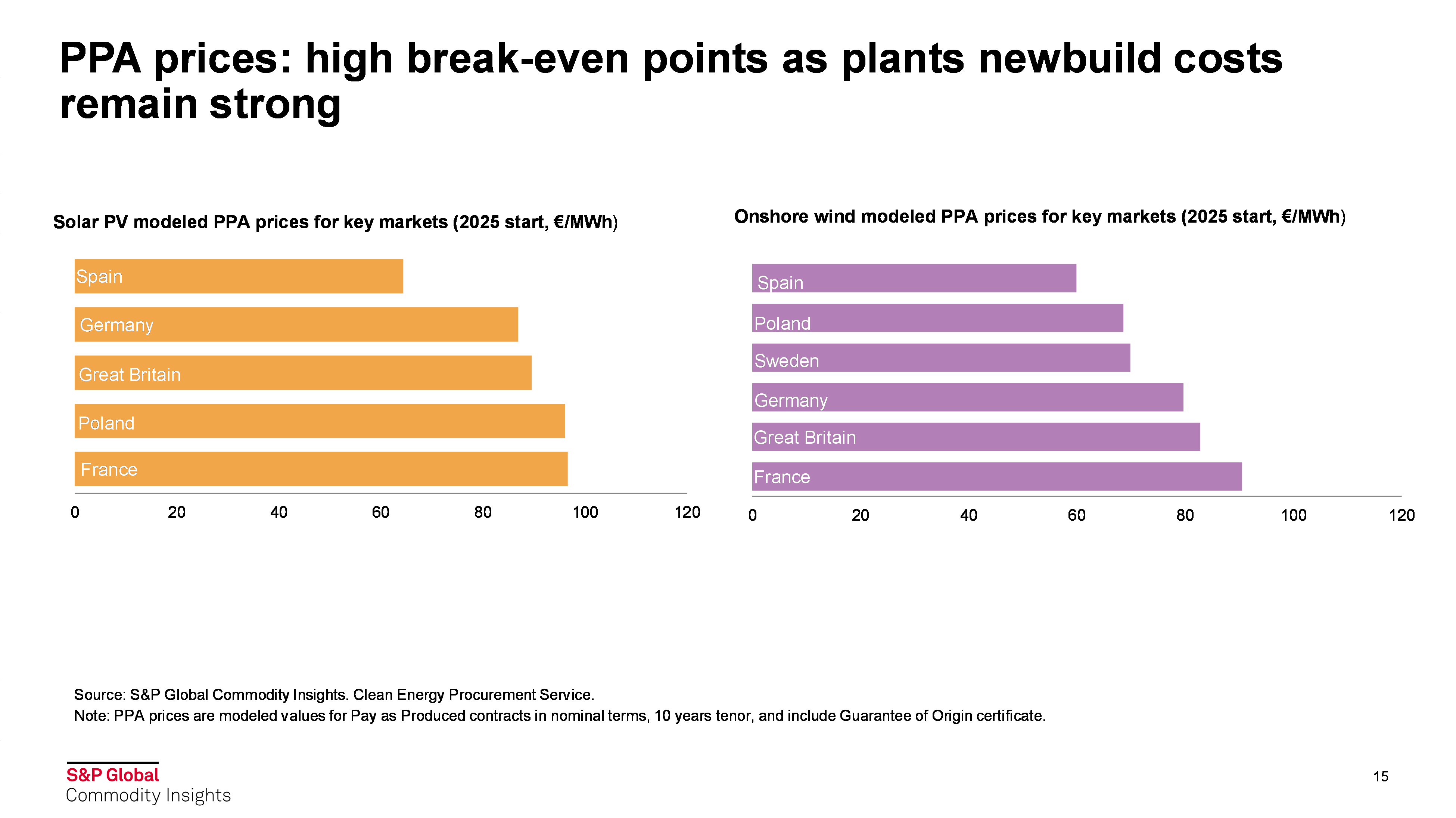 PPA prices: high break-even points as plants newbuild costs remain strong

Solar PV modeled PPA prices for key markets (2025 start, €/MWh)

Spain
Germany
Great Britain
Poland
France

0 20 40 60 80 100 120

Onshore wind modeled PPA prices for key markets (2025 start, €/MWh)

Spain
Poland
Sweden
Germany
Great Britain
France

0 20 40 60 80 100 120

Source: S&P Global Commodity Insights. Clean Energy Procurement Service.
Note: PPA prices are modeled values for Pay as Produced contracts in nominal terms, 10 years tenor, and include Guarantee of Origin certificate.

S&P Global
Commodity Insights

15